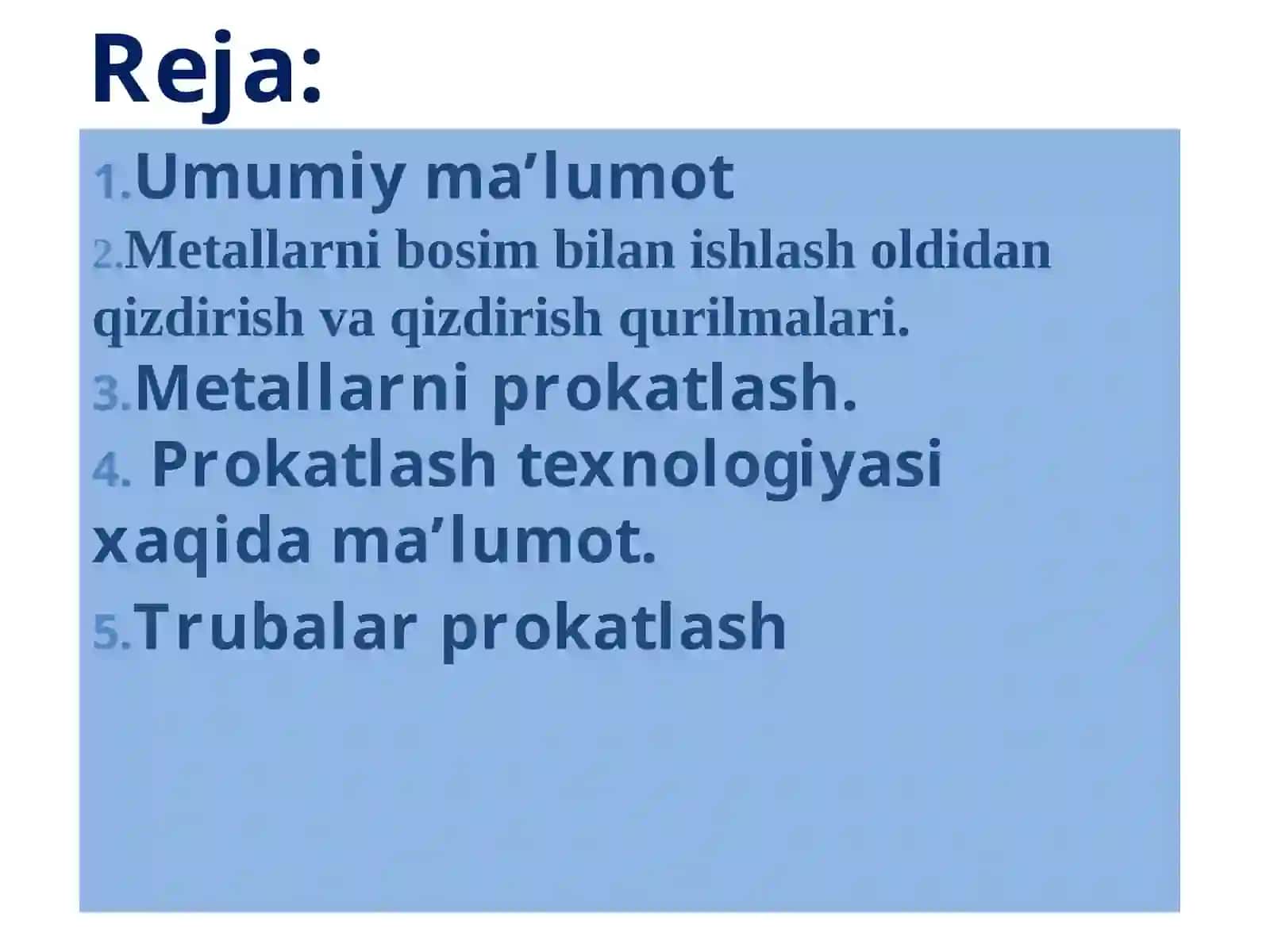 Reja:

1.Umumiy ma’lumot
2.Metallarni bosim bilan ishlash oldidan qizdirish va qizdirish qurilmalari.
3.Metallarni prokatlash.
4. Prokatlash texnologiyasi xaqida ma’lumot.
5.Trubalar prokatlash